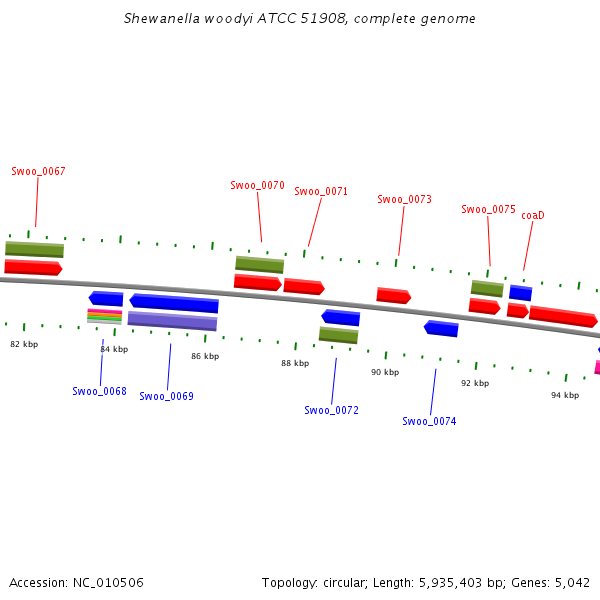 Shewanella woodyi ATCC 51908, complete genome

Swoo_0067

Swoo_0070

Swoo_0071

Swoo_0073

Swoo_0075

coaD

82 kbp

84 kbp

86 kbp

88 kbp

90 kbp

92 kbp

94 kbp

Swoo_0068

Swoo_0069

Swoo_0072

Swoo_0074

Accession: NC_010506

Topology: circular; Length: 5,935,403 bp; Genes: 5,042